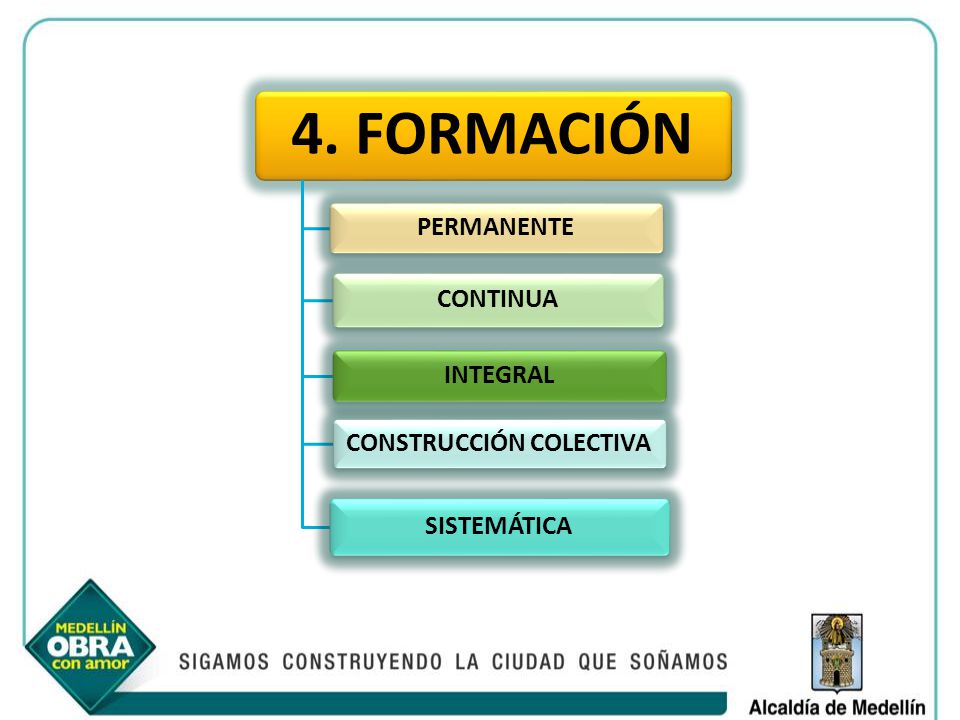 4. FORMACIÓN

PERMANENTE

CONTINUA

INTEGRAL

CONSTRUCCIÓN COLECTIVA

SISTEMÁTICA

MEDELLÍN OBRA con amor

SIGAMOS CONSTRUYENDO LA CIUDAD QUE SOÑAMOS

Alcaldía de Medellín